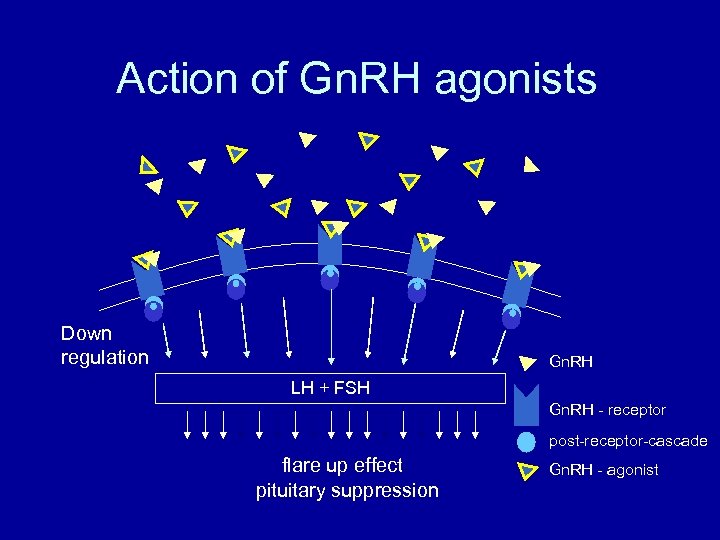 Action of GnRH agonists

Down regulation

LH + FSH

flare up effect
pituitary suppression

GnRH
GnRH - receptor
post-receptor-cascade
GnRH - agonist